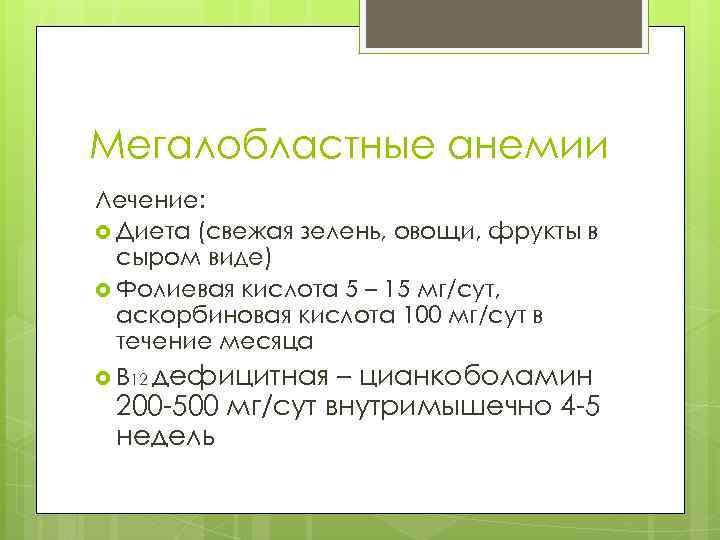 Мегалобластные анемии

Лечение:

Диета (свежая зелень, овощи, фрукты в сыром виде)

Фолиевая кислота 5 – 15 мг/сут, аскорбиновая кислота 100 мг/сут в течение месяца

В12 дефицитная – цианкоболамин 200-500 мг/сут внутримышечно 4-5 недель